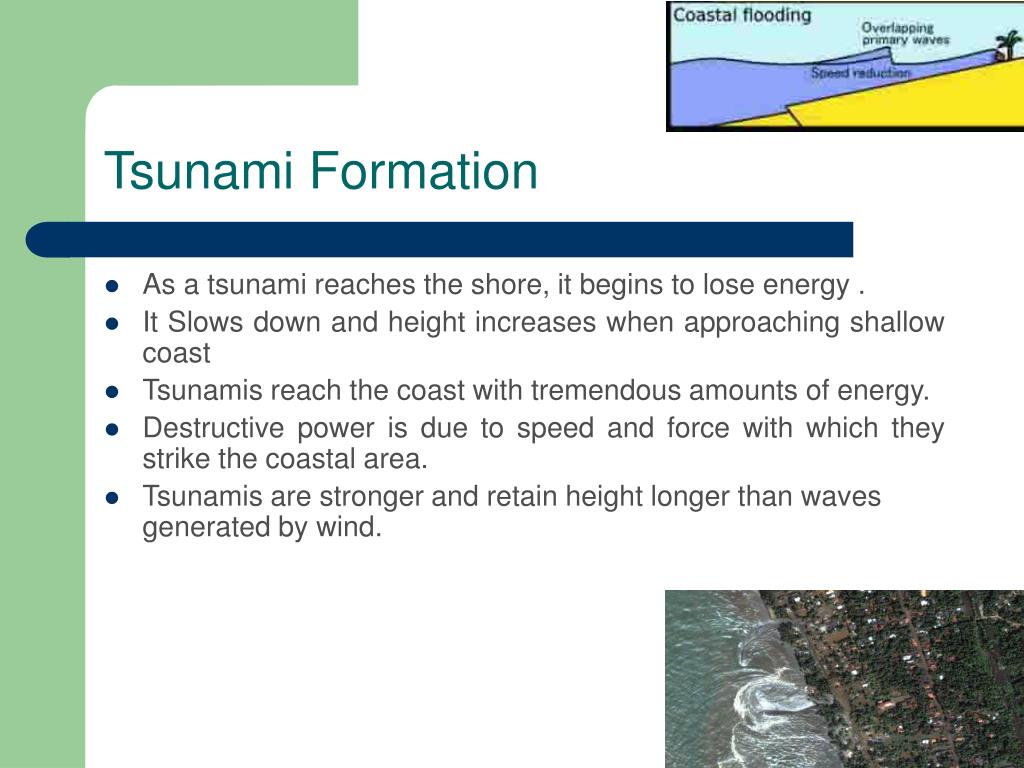 Coastal flooding
Overlapping primary waves
Speed reduction

Tsunami Formation

- As a tsunami reaches the shore, it begins to lose energy .
- It Slows down and height increases when approaching shallow coast
- Tsunamis reach the coast with tremendous amounts of energy.
- Destructive power is due to speed and force with which they strike the coastal area.
- Tsunamis are stronger and retain height longer than waves generated by wind.